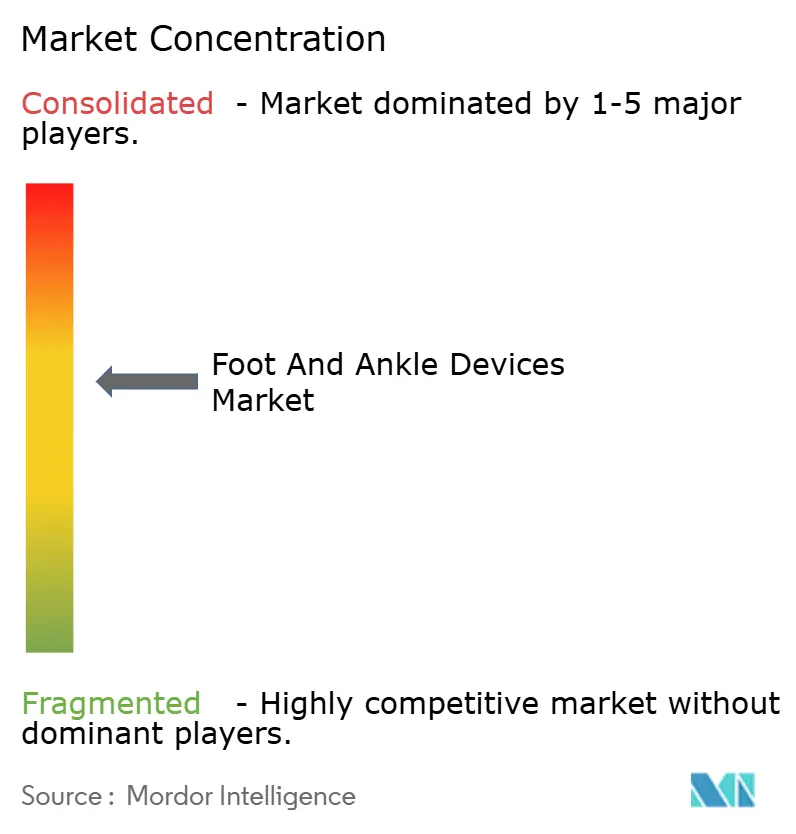 Market Concentration

Consolidated - Market dominated by 1-5 major players.

Foot And Ankle Devices Market

Fragmented - Highly competitive market without dominant players.

Source : Mordor Intelligence